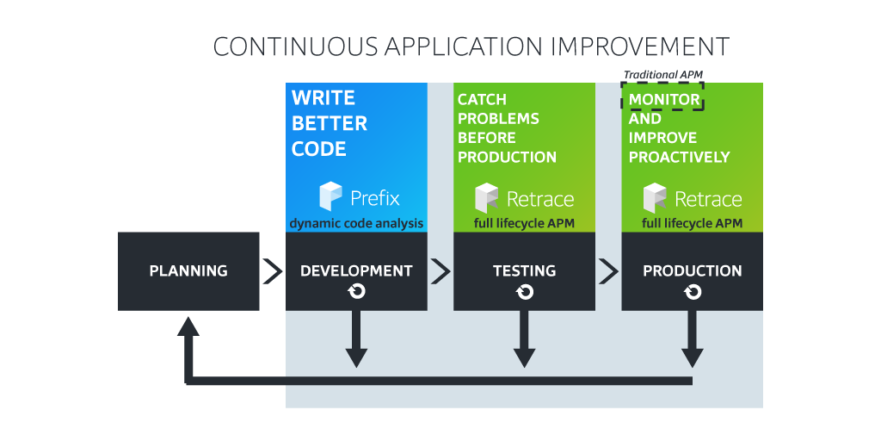 CONTINUOUS APPLICATION IMPROVEMENT

WRITE BETTER CODE

Prefix
dynamic code analysis

CATCH PROBLEMS BEFORE PRODUCTION

Retrace
full lifecycle APM

Traditional APM

MONITOR AND IMPROVE PROACTIVELY

Retrace
full lifecycle APM

PLANNING

DEVELOPMENT

TESTING

PRODUCTION